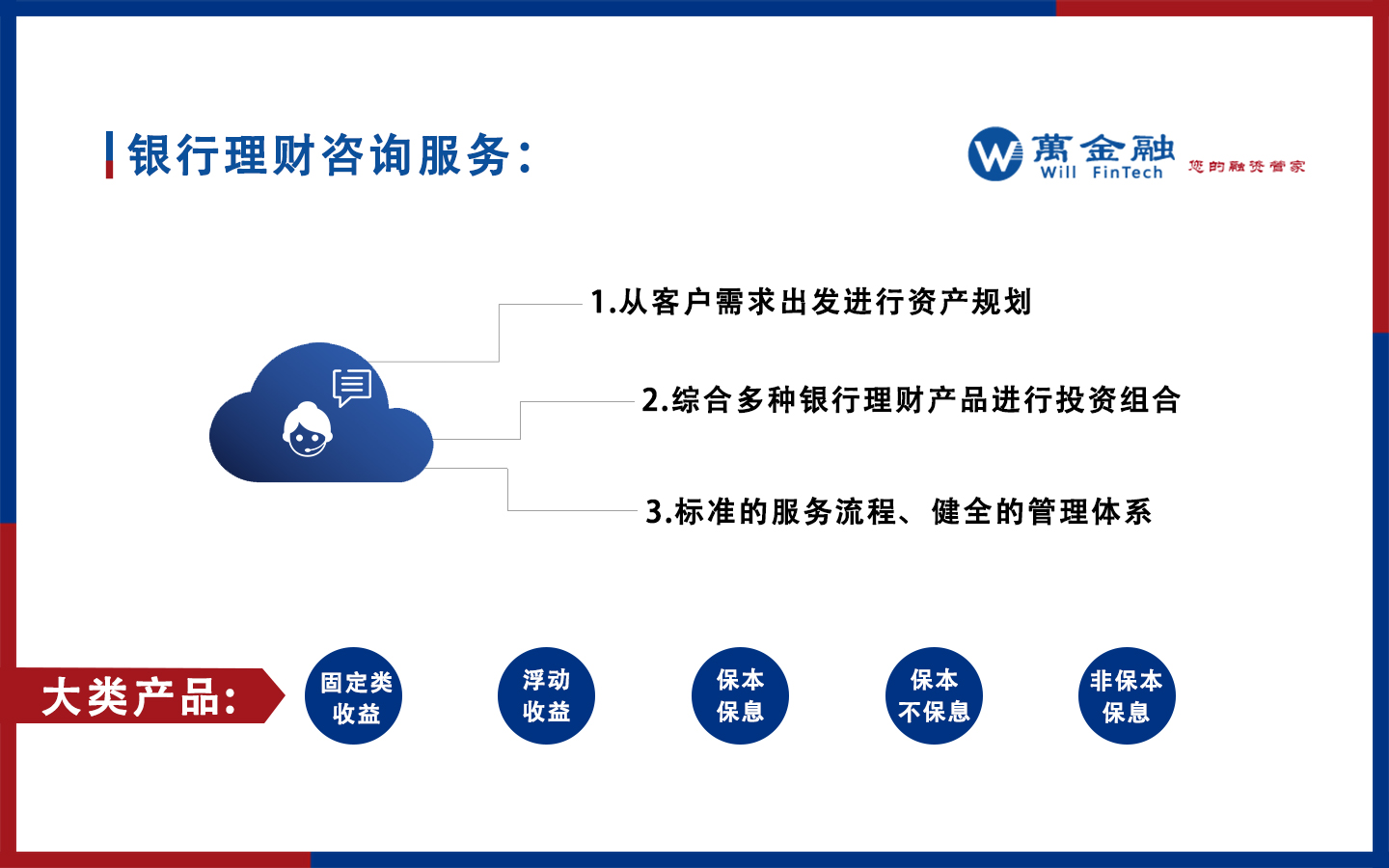 银行理财咨询服务：

萬金融
Will FinTech
您的融资管家

1.从客户需求出发进行资产规划

2.综合多种银行理财产品进行投资组合

3.标准的服务流程、健全的管理体系

大类产品：

固定类收益

浮动收益

保本保息

保本不保息

非保本保息